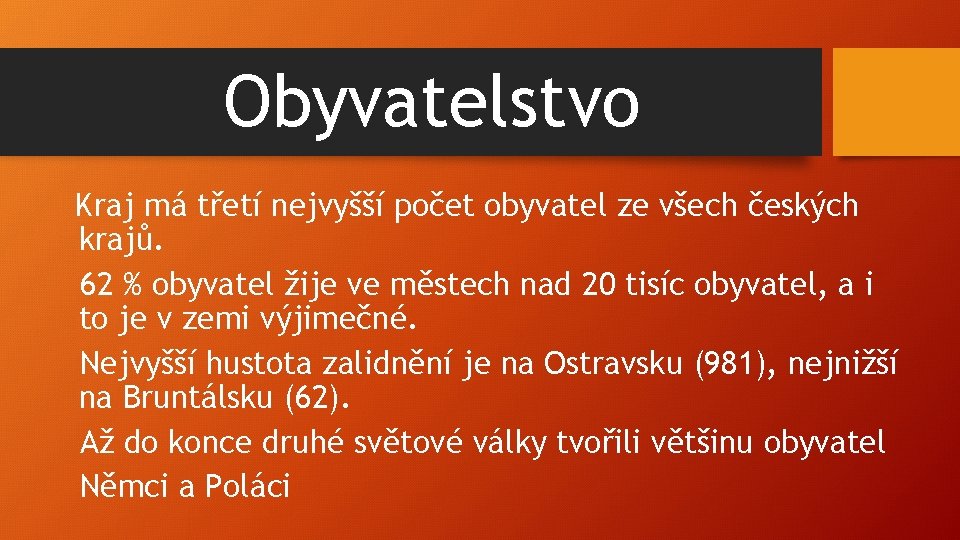 Obyvatelstvo

Kraj má třetí nejvyšší počet obyvatel ze všech českých krajů.

62 % obyvatel žije ve městech nad 20 tisíc obyvatel, a i to je v zemi výjimečné.

Nejvyšší hustota zalidnění je na Ostravsku (981), nejnižší na Bruntálsku (62).

Až do konce druhé světové války tvořili většinu obyvatel Němci a Poláci